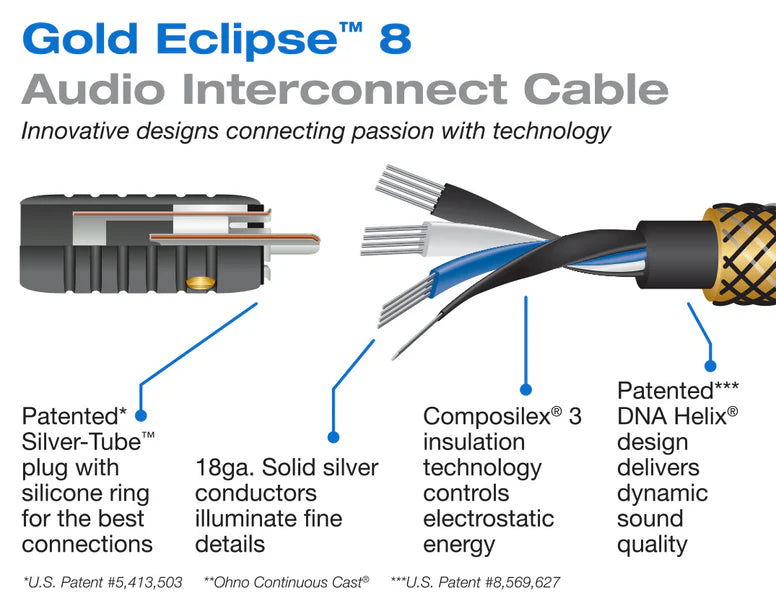 Gold Eclipse™ 8
Audio Interconnect Cable
Innovative designs connecting passion with technology

Patented* Silver-Tube™ plug with silicone ring for the best connections

18ga. Solid silver conductors illuminate fine details

Composilex® 3 insulation technology controls electrostatic energy

Patented*** DNA Helix® design delivers dynamic sound quality

*U.S. Patent #5,413,503 **Ohno Continuous Cast® ***U.S. Patent #8,569,627